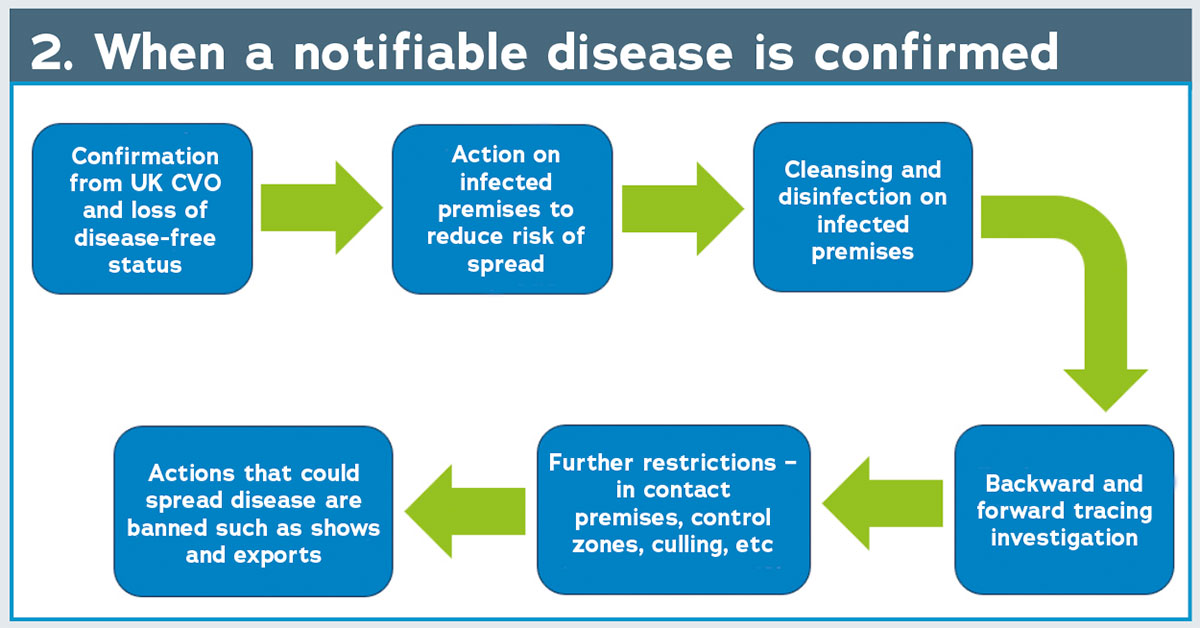 2. When a notifiable disease is confirmed

Confirmation from UK CVO and loss of disease-free status

Action on infected premises to reduce risk of spread

Cleansing and disinfection on infected premises

Backward and forward tracing investigation

Further restrictions – in contact premises, control zones, culling, etc

Actions that could spread disease are banned such as shows and exports